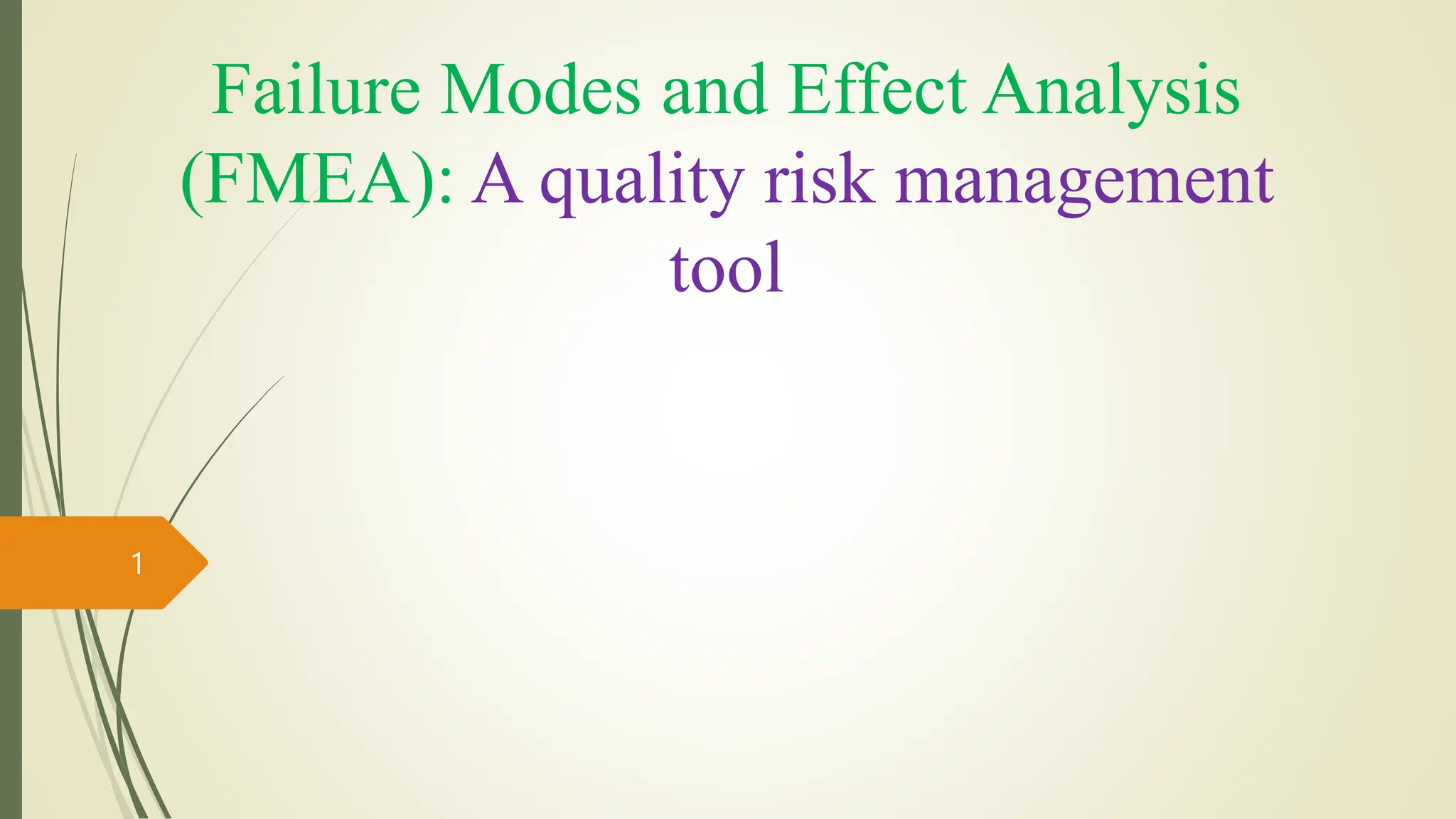 Failure Modes and Effect Analysis (FMEA): A quality risk management tool

1